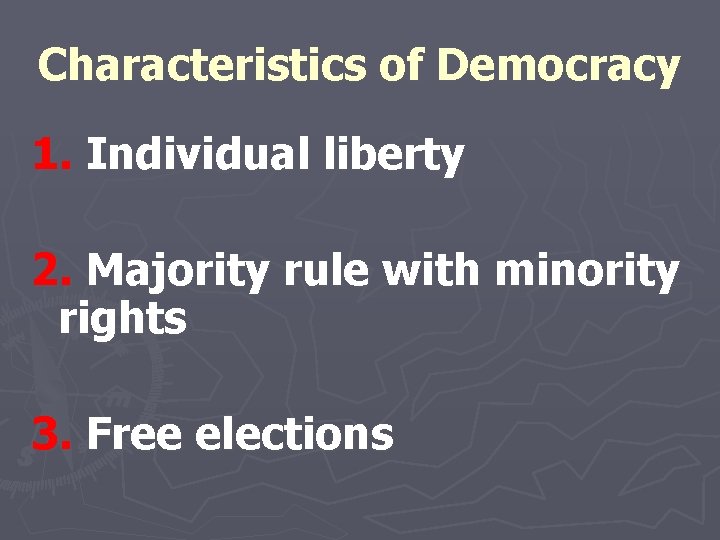 Characteristics of Democracy

1. Individual liberty

2. Majority rule with minority rights

3. Free elections